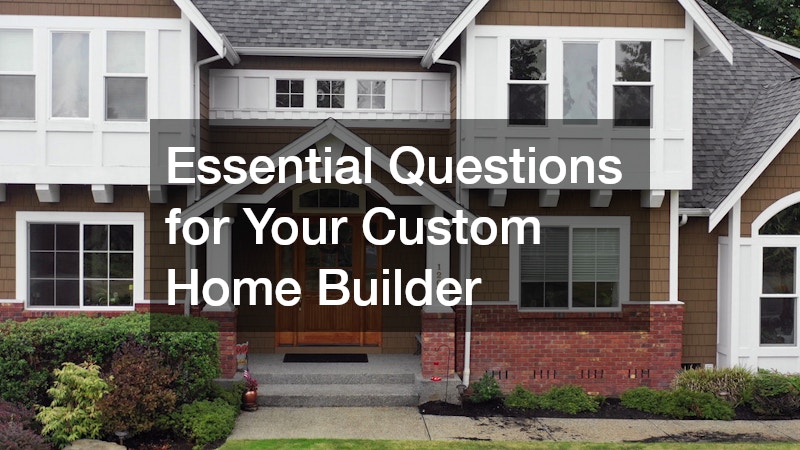 Essential Questions for Your Custom Home Builder